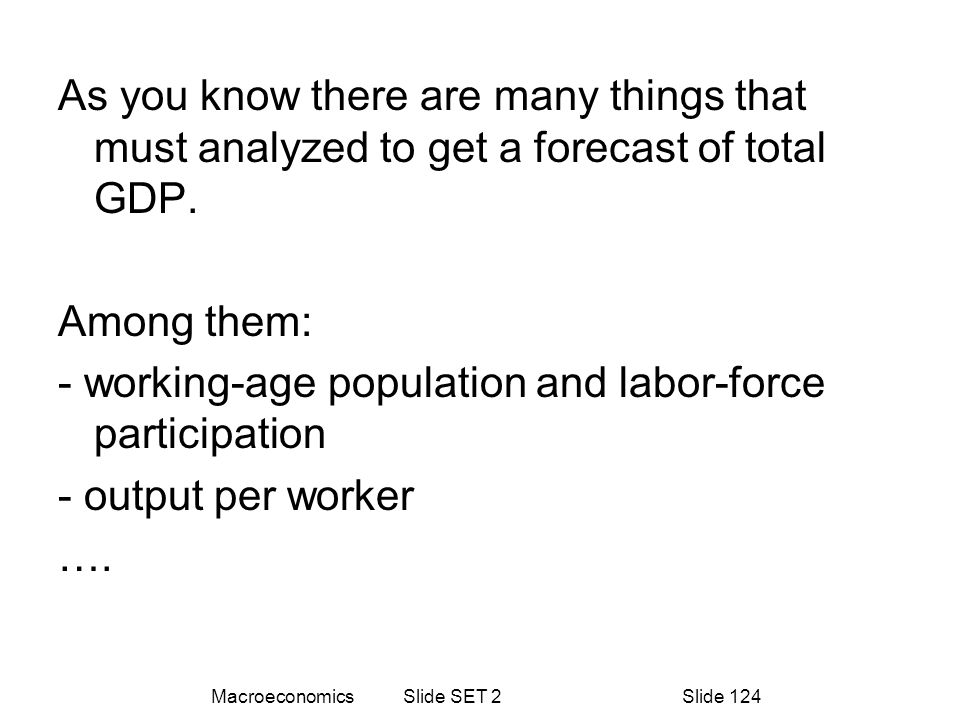 As you know there are many things that must analyzed to get a forecast of total GDP.

Among them:
- working-age population and labor-force participation
- output per worker
….

Macroeconomics Slide SET 2 Slide 124